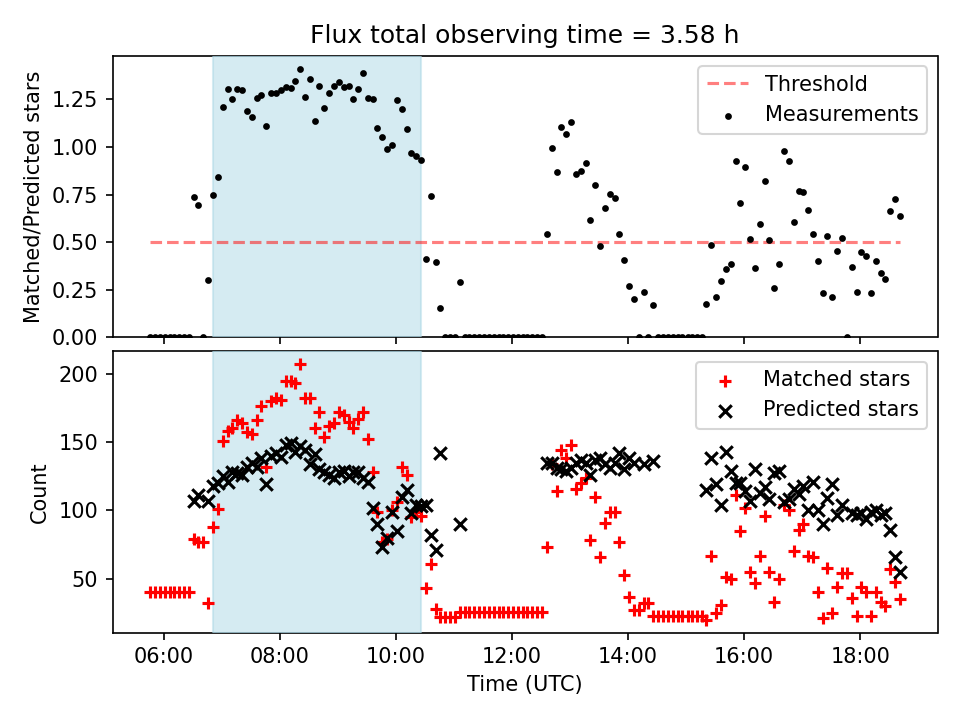 Flux total observing time = 3.58 h

Matched/Predicted stars

1.25
1.00
0.75
0.50
0.25
0.00

Threshold
Measurements

Count

200
150
100
50

Matched stars
Predicted stars

06:00
08:00
10:00
12:00
14:00
16:00
18:00

Time (UTC)